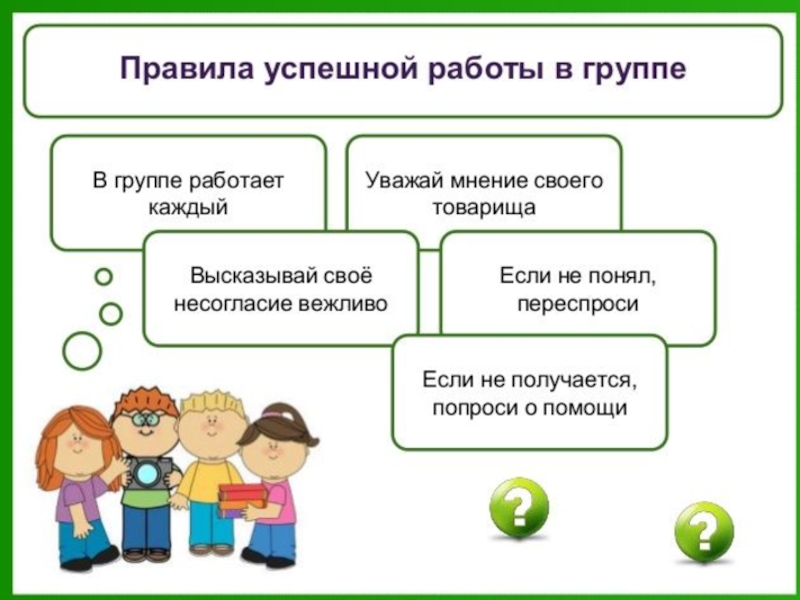 Правила успешной работы в группе

В группе работает каждый

Уважай мнение своего товарища

Высказывай своё несогласие вежливо

Если не понял, переспроси

Если не получается, попроси о помощи

?

?